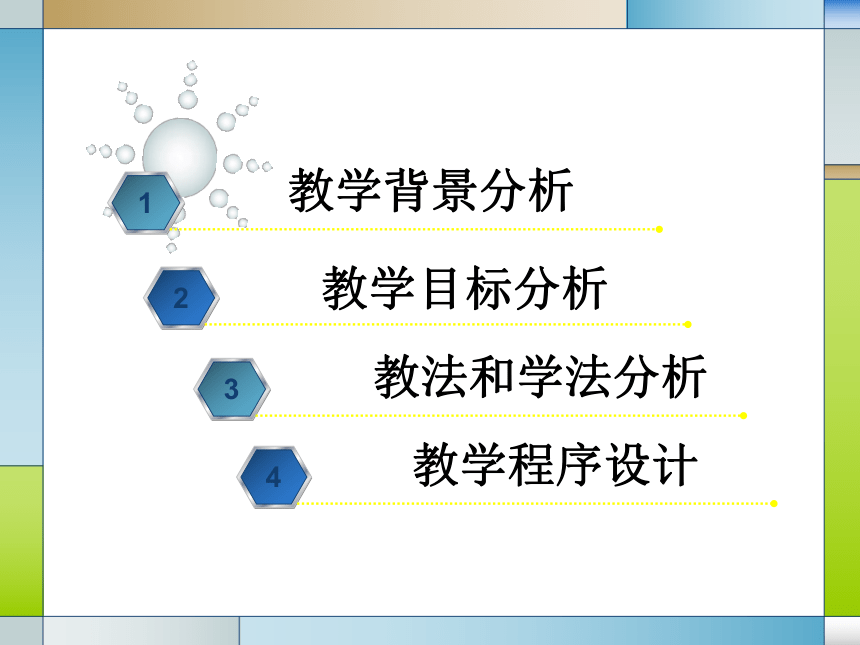 1
教学背景分析

2
教学目标分析

3
教法和学法分析

4
教学程序设计